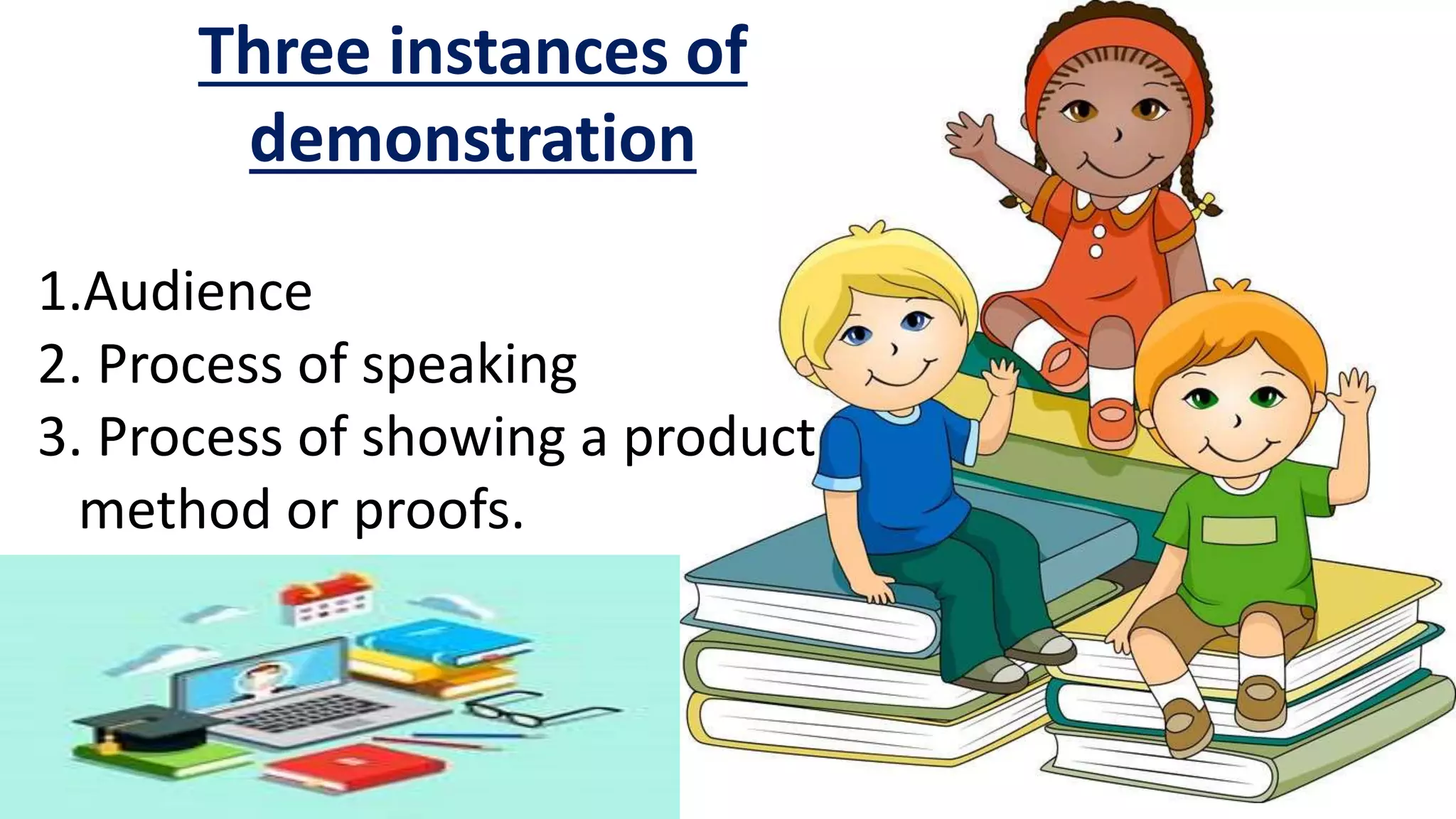 Three instances of demonstration

1.Audience
2. Process of speaking
3. Process of showing a product method or proofs.